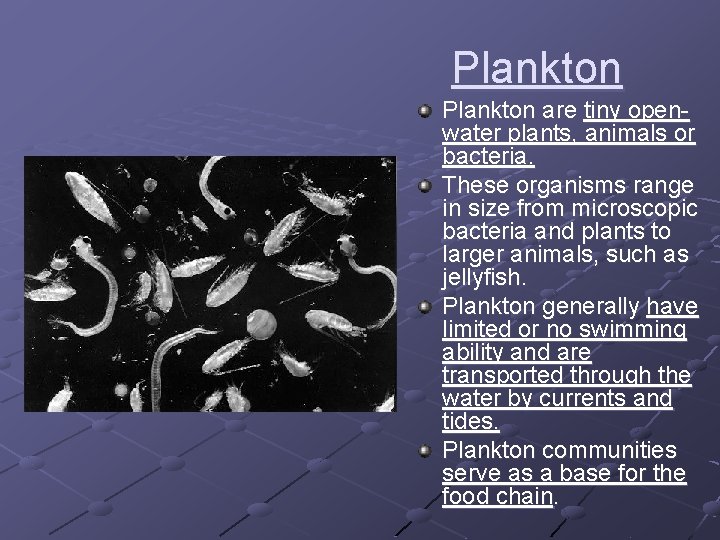 Plankton

Plankton are tiny open-water plants, animals or bacteria.

These organisms range in size from microscopic bacteria and plants to larger animals, such as jellyfish.

Plankton generally have limited or no swimming ability and are transported through the water by currents and tides.

Plankton communities serve as a base for the food chain.